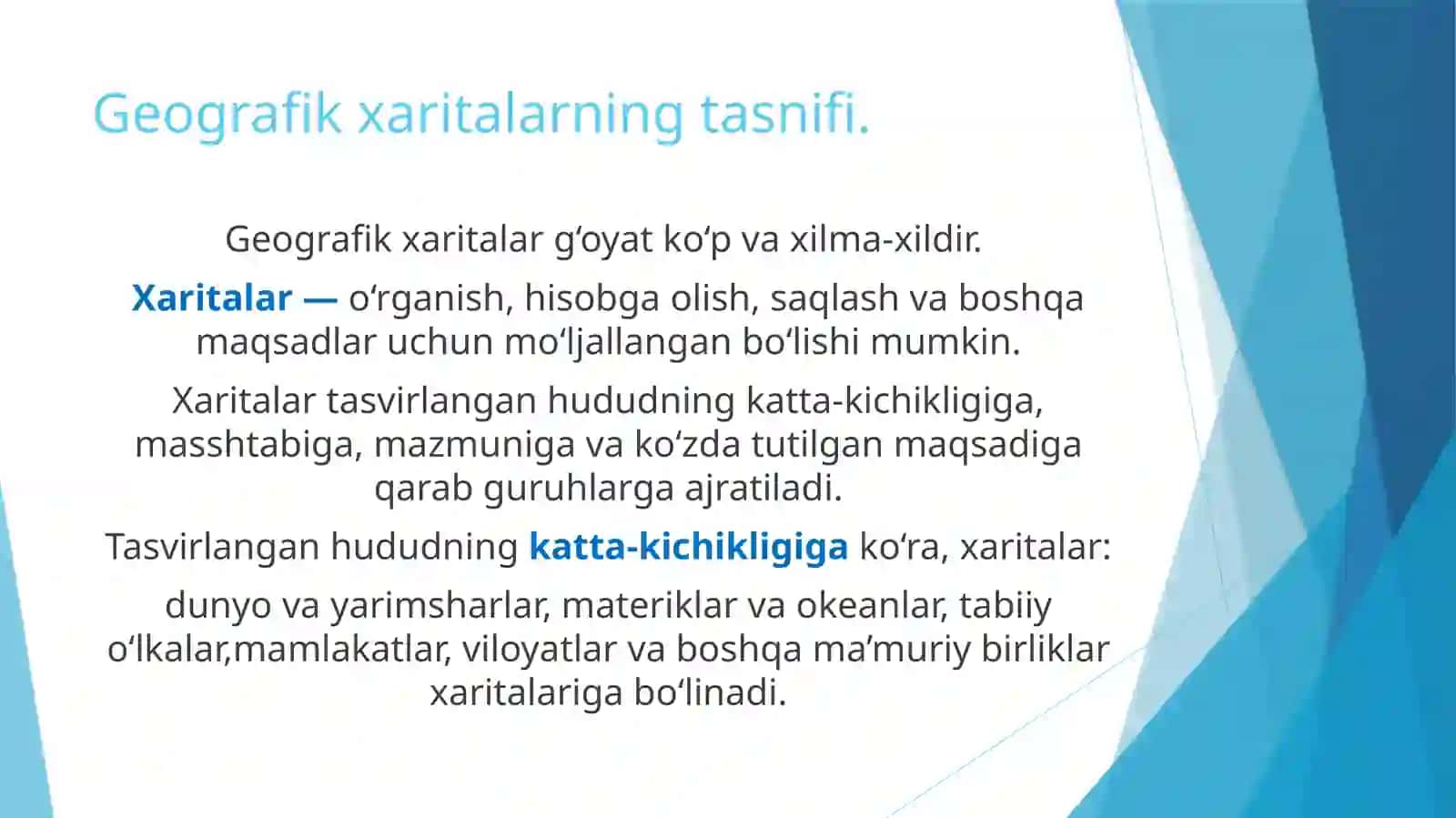 Geografik xaritalarning tasnifi.

Geografik xaritalar g‘oyat ko‘p va xilma-xildir.

Xaritalar — o‘rganish, hisobga olish, saqlash va boshqa maqsadlar uchun mo‘ljallangan bo‘lishi mumkin.

Xaritalar tasvirlangan hududning katta-kichikligiga, masshtabiga, mazmuniga va ko‘zda tutilgan maqsadiga qarab guruhlarga ajratiladi.

Tasvirlangan hududning katta-kichikligiga ko‘ra, xaritalar:

dunyo va yarimsharlar, materiklar va okeanlar, tabiiy o‘lkalar,mamlakatlar, viloyatlar va boshqa ma’muriy birliklar xaritalariga bo‘linadi.